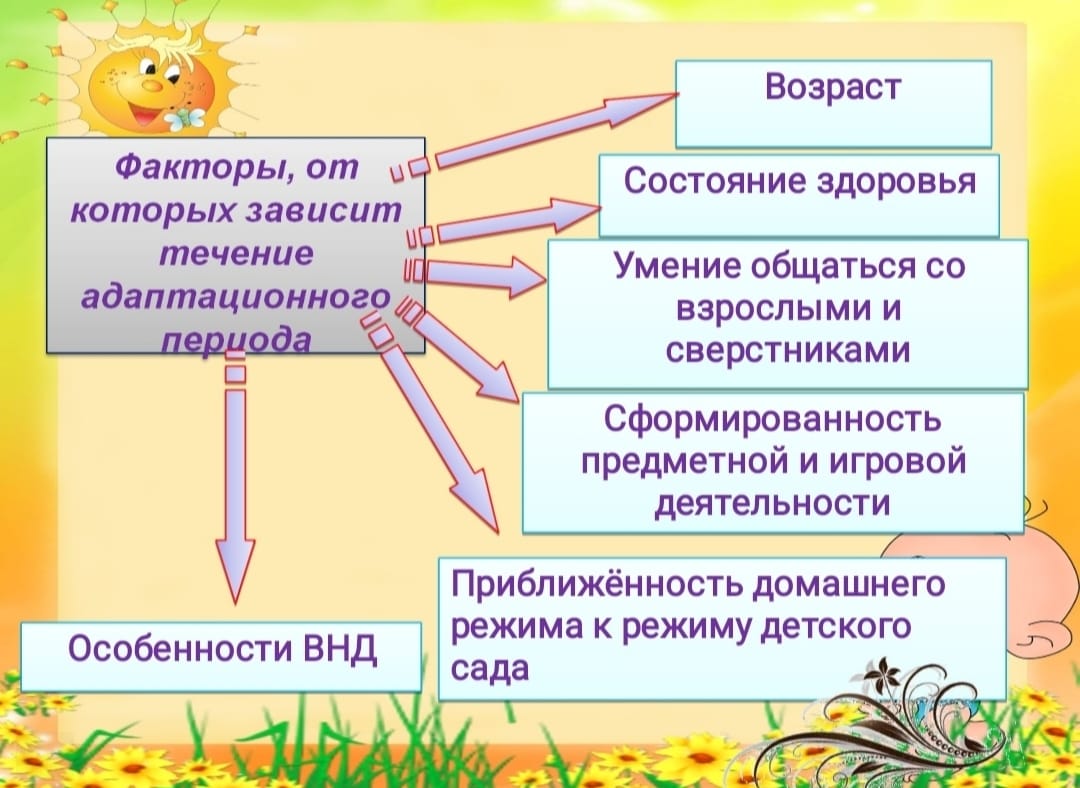 Факторы, от которых зависит течение адаптационного периода

Возраст

Состояние здоровья

Умение общаться со взрослыми и сверстниками

Сформированность предметной и игровой деятельности

Приближённость домашнего режима к режиму детского сада

Особенности ВНД